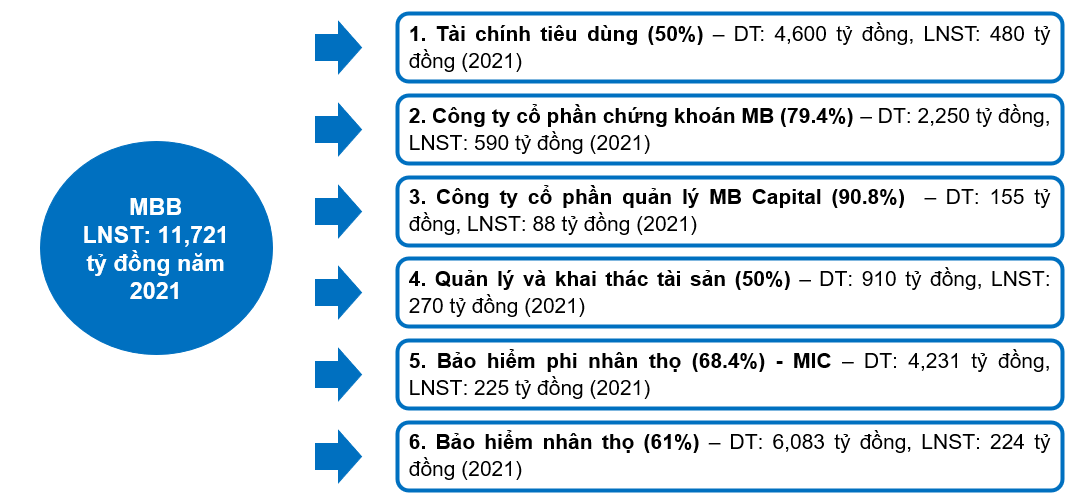 MBB
LNST: 11,721 tỷ đồng năm 2021

1. Tài chính tiêu dùng (50%) – DT: 4,600 tỷ đồng, LNST: 480 tỷ đồng (2021)

2. Công ty cổ phần chứng khoán MB (79.4%) – DT: 2,250 tỷ đồng, LNST: 590 tỷ đồng (2021)

3. Công ty cổ phần quản lý MB Capital (90.8%) – DT: 155 tỷ đồng, LNST: 88 tỷ đồng (2021)

4. Quản lý và khai thác tài sản (50%) – DT: 910 tỷ đồng, LNST: 270 tỷ đồng (2021)

5. Bảo hiểm phi nhân thọ (68.4%) - MIC – DT: 4,231 tỷ đồng, LNST: 225 tỷ đồng (2021)

6. Bảo hiểm nhân thọ (61%) – DT: 6,083 tỷ đồng, LNST: 224 tỷ đồng (2021)